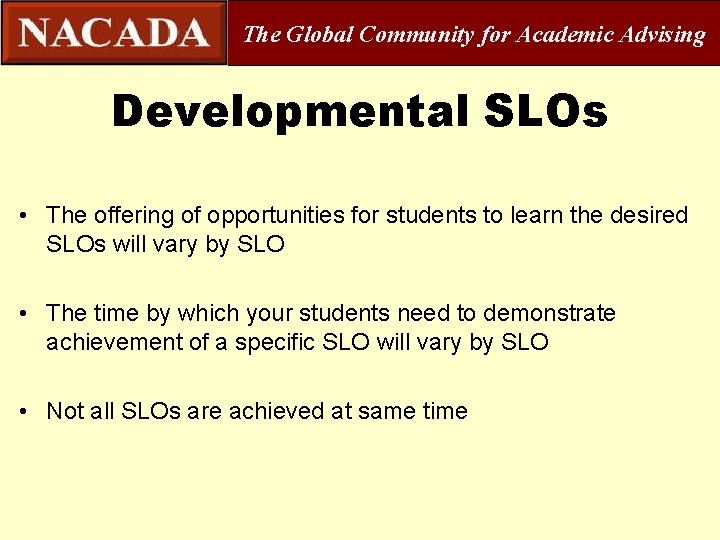 NACADA
The Global Community for Academic Advising

Developmental SLOs

• The offering of opportunities for students to learn the desired SLOs will vary by SLO

• The time by which your students need to demonstrate achievement of a specific SLO will vary by SLO

• Not all SLOs are achieved at same time